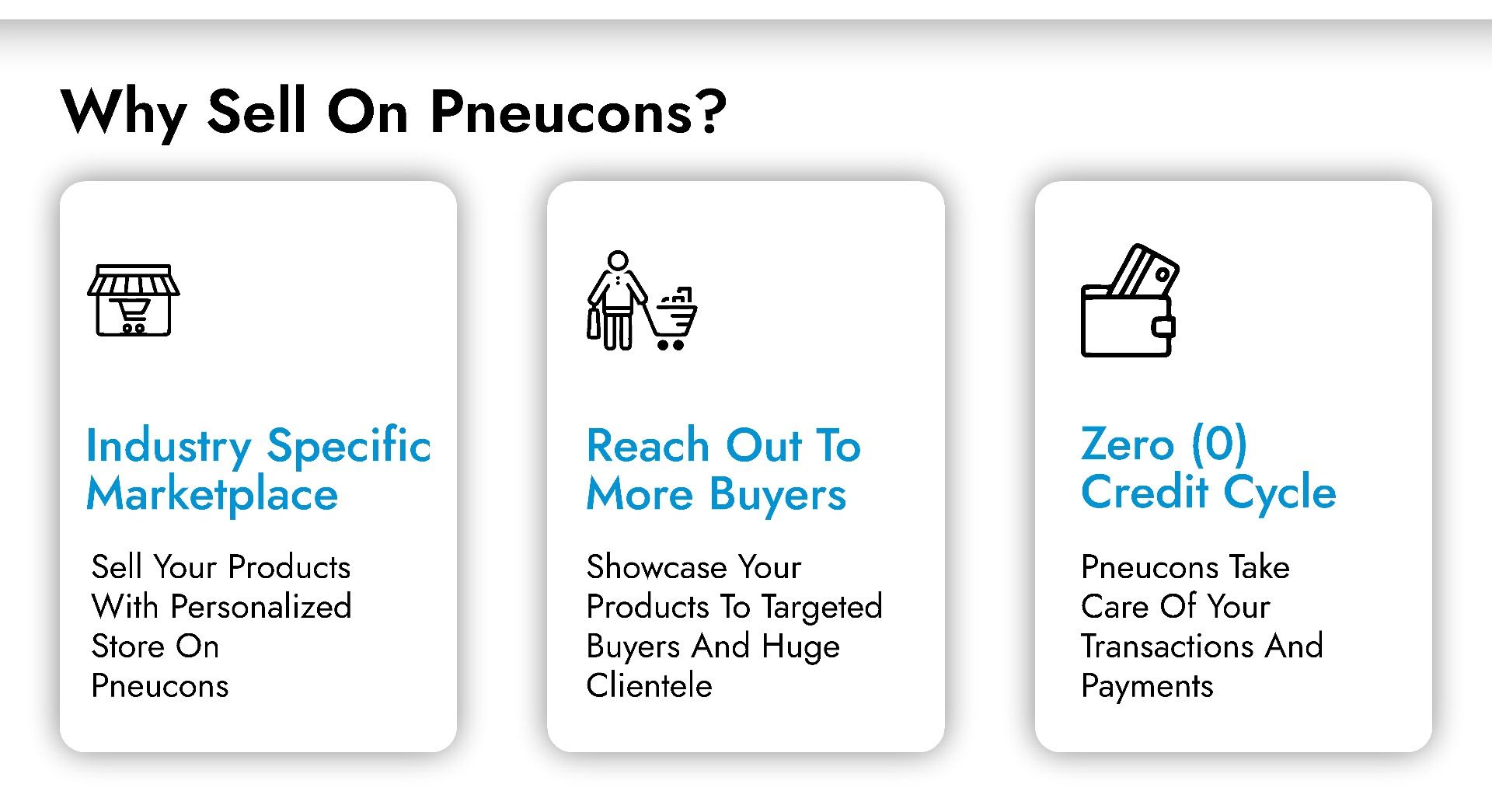 Why Sell On Pneucons?

Industry Specific Marketplace

Sell Your Products With Personalized Store On Pneucons

Reach Out To More Buyers

Showcase Your Products To Targeted Buyers And Huge Clientele

Zero (0) Credit Cycle

Pneucons Take Care Of Your Transactions And Payments